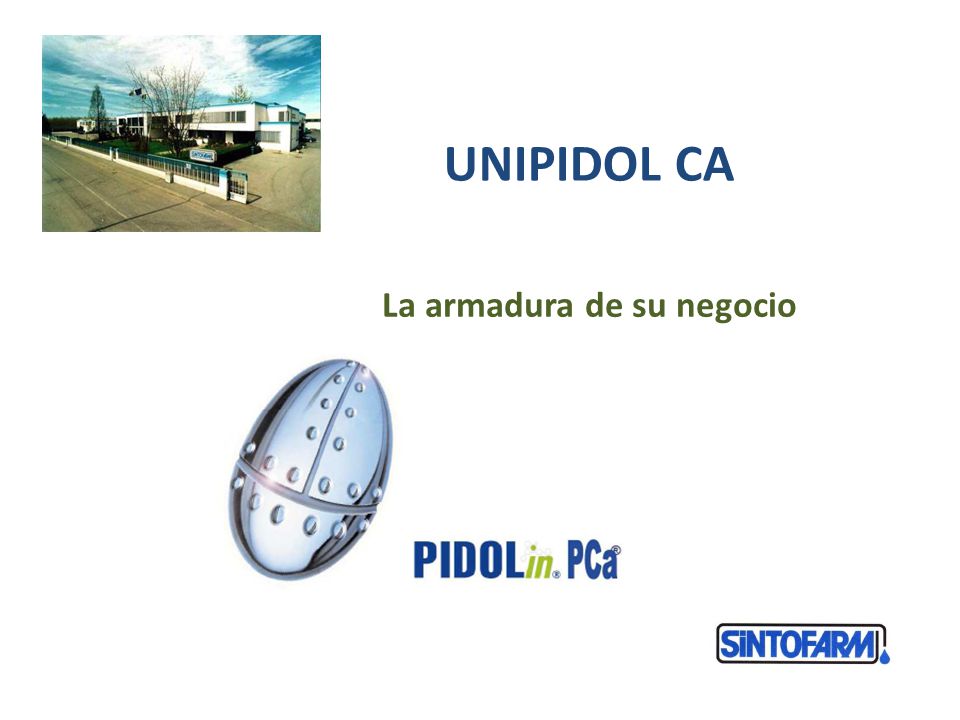 UNIPIDOL CA

La armadura de su negocio

PIDOLin® PCa®

SINTOFARM